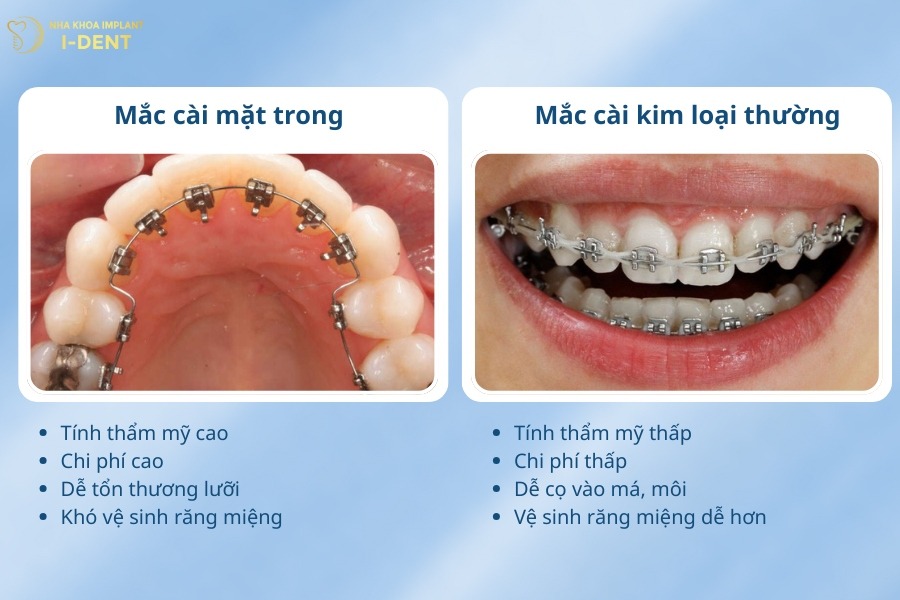 NHA KHOA IMPLANT
I-DENT

Mắc cài mặt trong

- Tính thẩm mỹ cao
- Chi phí cao
- Dễ tổn thương lưỡi
- Khó vệ sinh răng miệng

Mắc cài kim loại thường

- Tính thẩm mỹ thấp
- Chi phí thấp
- Dễ cọ vào má, môi
- Vệ sinh răng miệng dễ hơn